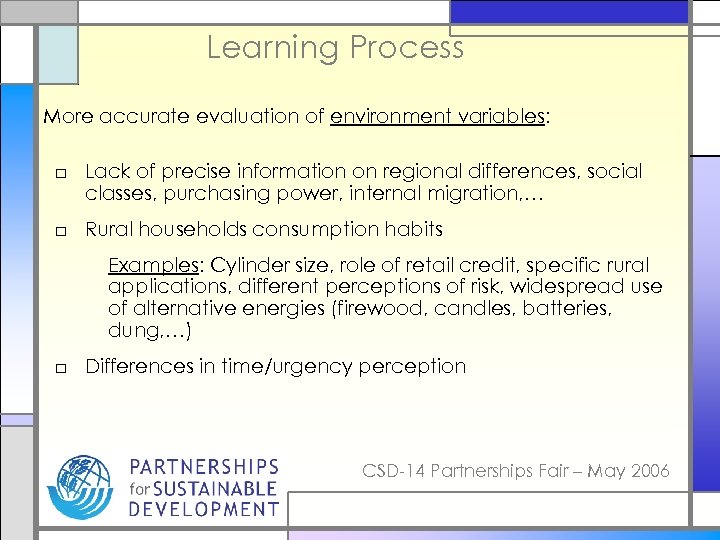 Learning Process

More accurate evaluation of environment variables:

□ Lack of precise information on regional differences, social classes, purchasing power, internal migration,…

□ Rural households consumption habits

Examples: Cylinder size, role of retail credit, specific rural applications, different perceptions of risk, widespread use of alternative energies (firewood, candles, batteries, dung,…)

□ Differences in time/urgency perception

PARTNERSHIPS for SUSTAINABLE DEVELOPMENT

CSD-14 Partnerships Fair – May 2006